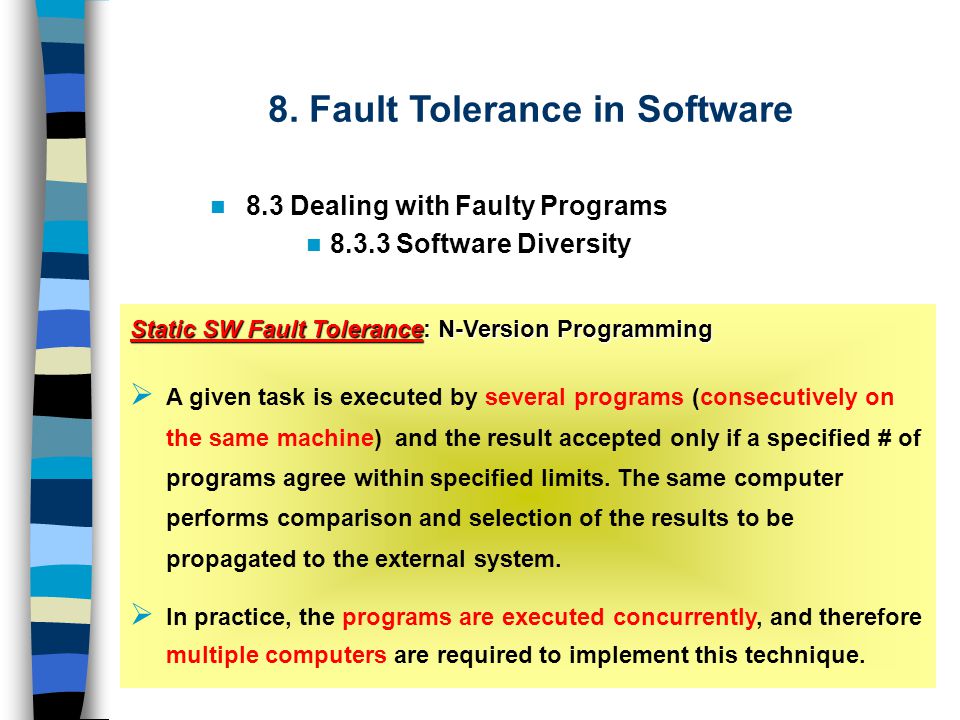 8. Fault Tolerance in Software

8.3 Dealing with Faulty Programs

8.3.3 Software Diversity

Static SW Fault Tolerance: N-Version Programming

A given task is executed by several programs (consecutively on the same machine) and the result accepted only if a specified # of programs agree within specified limits. The same computer performs comparison and selection of the results to be propagated to the external system.

In practice, the programs are executed concurrently, and therefore multiple computers are required to implement this technique.